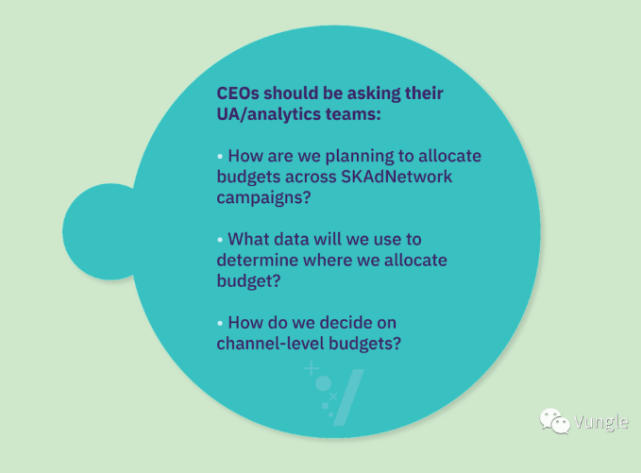 CEOs should be asking their UA/analytics teams:

• How are we planning to allocate budgets across SKAdNetwork campaigns?

• What data will we use to determine where we allocate budget?

• How do we decide on channel-level budgets?

Vungle